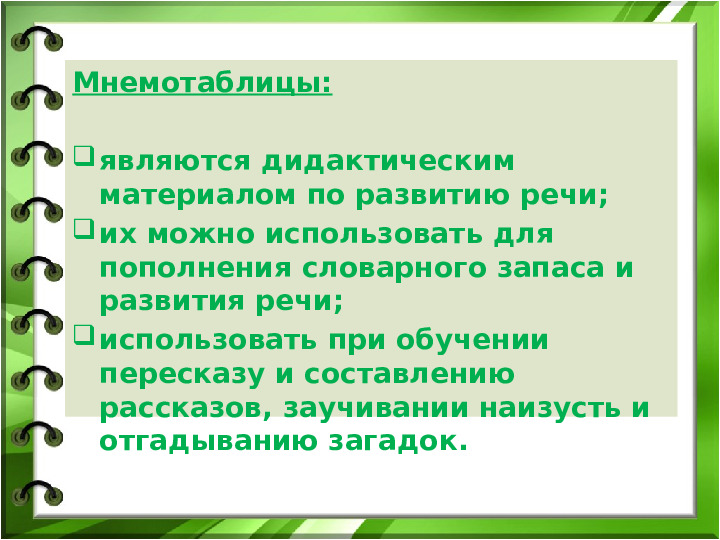 Мнемотаблицы:

являются дидактическим материалом по развитию речи;

их можно использовать для пополнения словарного запаса и развития речи;

использовать при обучении пересказу и составлению рассказов, заучивании наизусть и отгадыванию загадок.